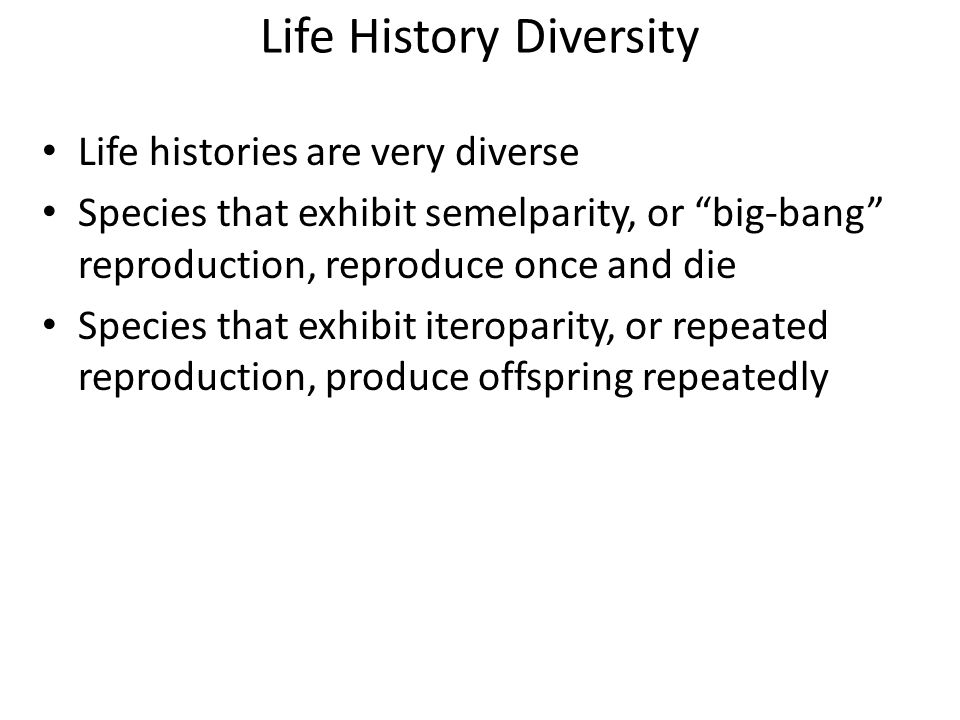 Life History Diversity

• Life histories are very diverse
• Species that exhibit semelparity, or “big-bang” reproduction, reproduce once and die
• Species that exhibit iteroparity, or repeated reproduction, produce offspring repeatedly